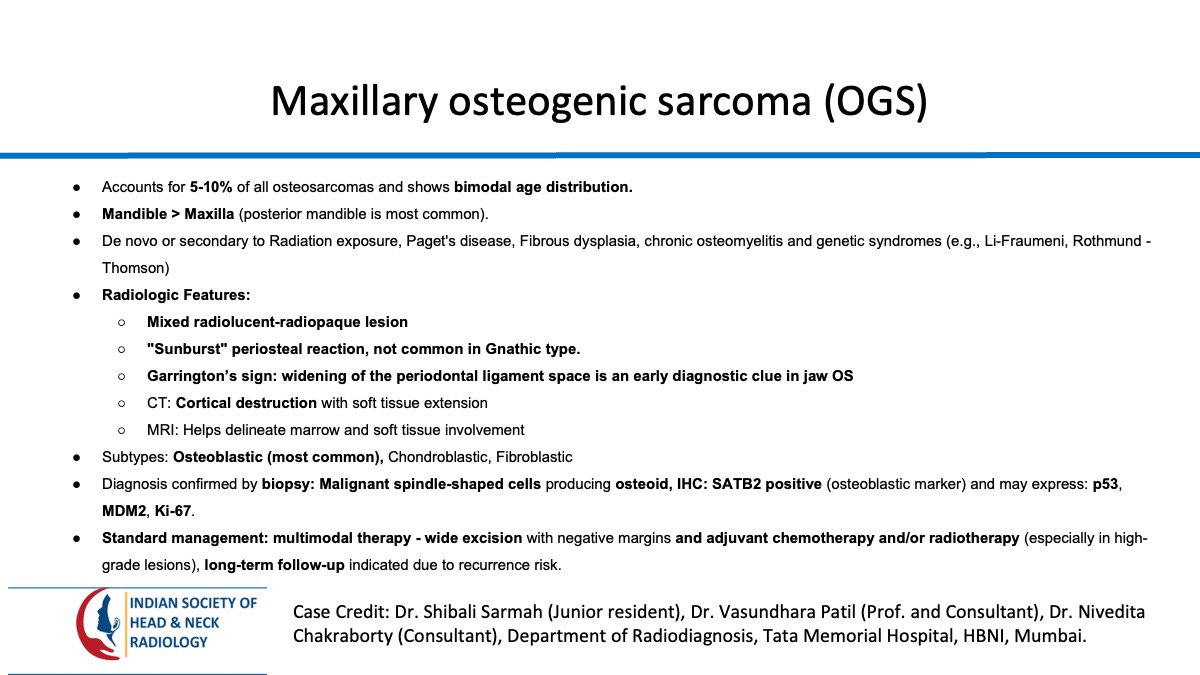 Maxillary osteogenic sarcoma (OGS)

● Accounts for 5-10% of all osteosarcomas and shows bimodal age distribution.
● Mandible > Maxilla (posterior mandible is most common).
● De novo or secondary to Radiation exposure, Paget's disease, Fibrous dysplasia, chronic osteomyelitis and genetic syndromes (e.g., Li-Fraumeni, Rothmund - Thomson)
● Radiologic Features:
○ Mixed radiolucent-radiopaque lesion
○ "Sunburst" periosteal reaction, not common in Gnathic type.
○ Garrington's sign: widening of the periodontal ligament space is an early diagnostic clue in jaw OS
○ CT: Cortical destruction with soft tissue extension
○ MRI: Helps delineate marrow and soft tissue involvement
● Subtypes: Osteoblastic (most common), Chondroblastic, Fibroblastic
● Diagnosis confirmed by biopsy: Malignant spindle-shaped cells producing osteoid, IHC: SATB2 positive (osteoblastic marker) and may express: p53, MDM2, Ki-67.
● Standard management: multimodal therapy - wide excision with negative margins and adjuvant chemotherapy and/or radiotherapy (especially in high-grade lesions), long-term follow-up indicated due to recurrence risk.

INDIAN SOCIETY OF HEAD & NECK RADIOLOGY

Case Credit: Dr. Shibali Sarmah (Junior resident), Dr. Vasundhara Patil (Prof. and Consultant), Dr. Nivedita Chakraborty (Consultant), Department of Radiodiagnosis, Tata Memorial Hospital, HBNI, Mumbai.